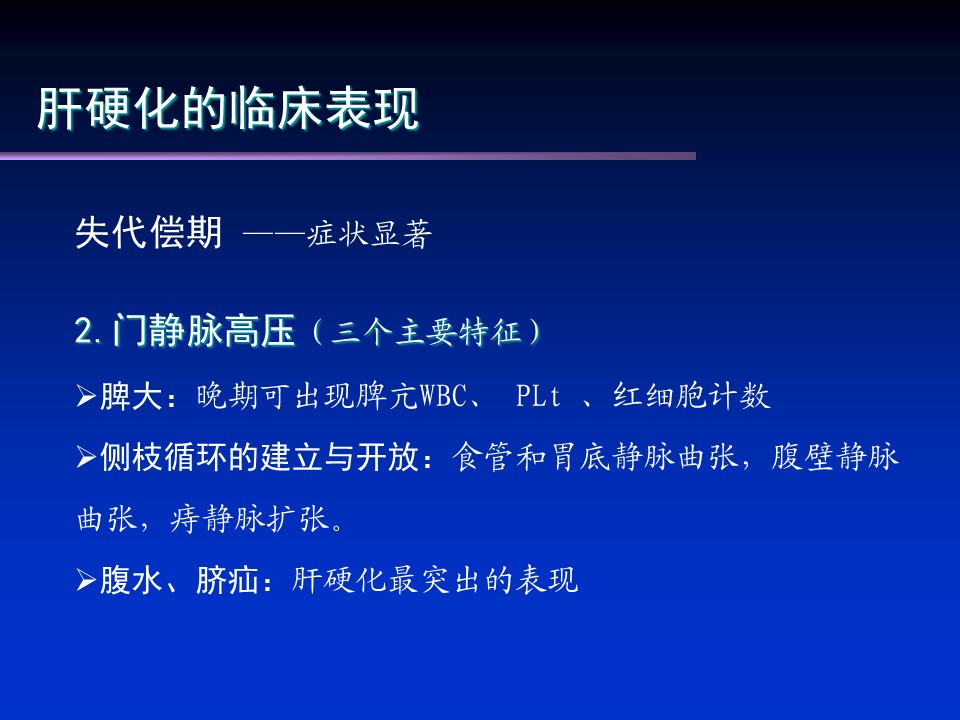 肝硬化的临床表现

失代偿期 ——症状显著

2.门静脉高压（三个主要特征）

➢脾大：晚期可出现脾亢WBC、 PLt 、红细胞计数

➢侧枝循环的建立与开放：食管和胃底静脉曲张，腹壁静脉曲张，痔静脉扩张。

➢腹水、脐疝：肝硬化最突出的表现